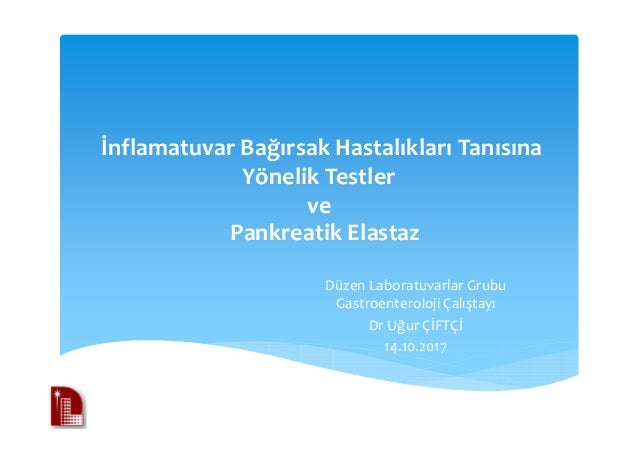 İnflamatuvar Bağırsak Hastalıkları Tanısına Yönelik Testler
ve
Pankreatik Elastaz

Düzen Laboratuvarlar Grubu
Gastroenteroloji Çalıştayı
Dr Uğur ÇİFTÇİ
14.10.2017